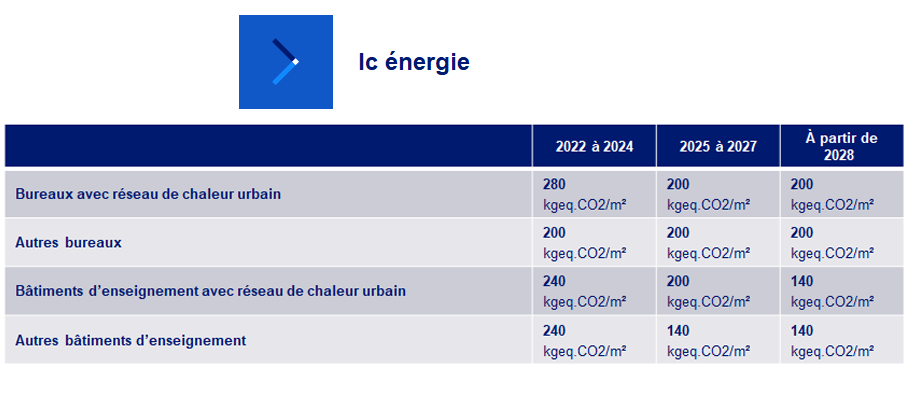 Ic énergie

| | 2022 à 2024 | 2025 à 2027 | À partir de 2028 |
|---|---|---|---|
| Bureaux avec réseau de chaleur urbain | 280 kgeq.CO2/m² | 200 kgeq.CO2/m² | 200 kgeq.CO2/m² |
| Autres bureaux | 200 kgeq.CO2/m² | 200 kgeq.CO2/m² | 200 kgeq.CO2/m² |
| Bâtiments d'enseignement avec réseau de chaleur urbain | 240 kgeq.CO2/m² | 200 kgeq.CO2/m² | 140 kgeq.CO2/m² |
| Autres bâtiments d'enseignement | 240 kgeq.CO2/m² | 140 kgeq.CO2/m² | 140 kgeq.CO2/m² |